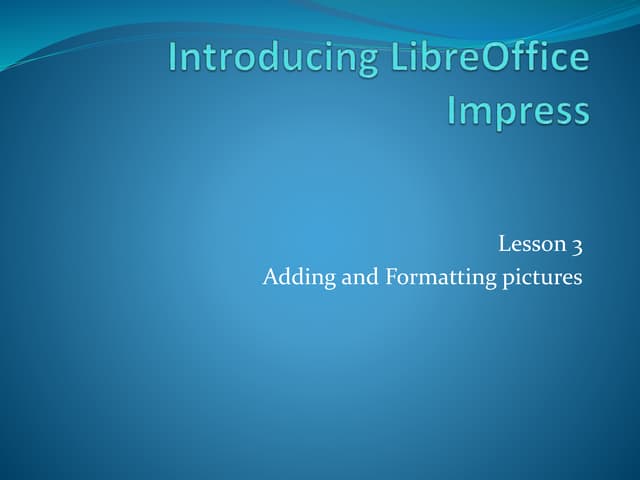 Introducing LibreOffice Impress

Lesson 3
Adding and Formatting pictures